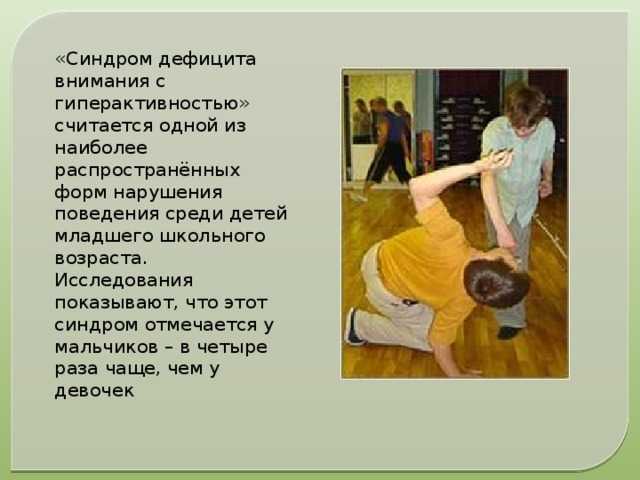 «Синдром дефицита внимания с гиперактивностью» считается одной из наиболее распространённых форм нарушения поведения среди детей младшего школьного возраста. Исследования показывают, что этот синдром отмечается у мальчиков – в четыре раза чаще, чем у девочек